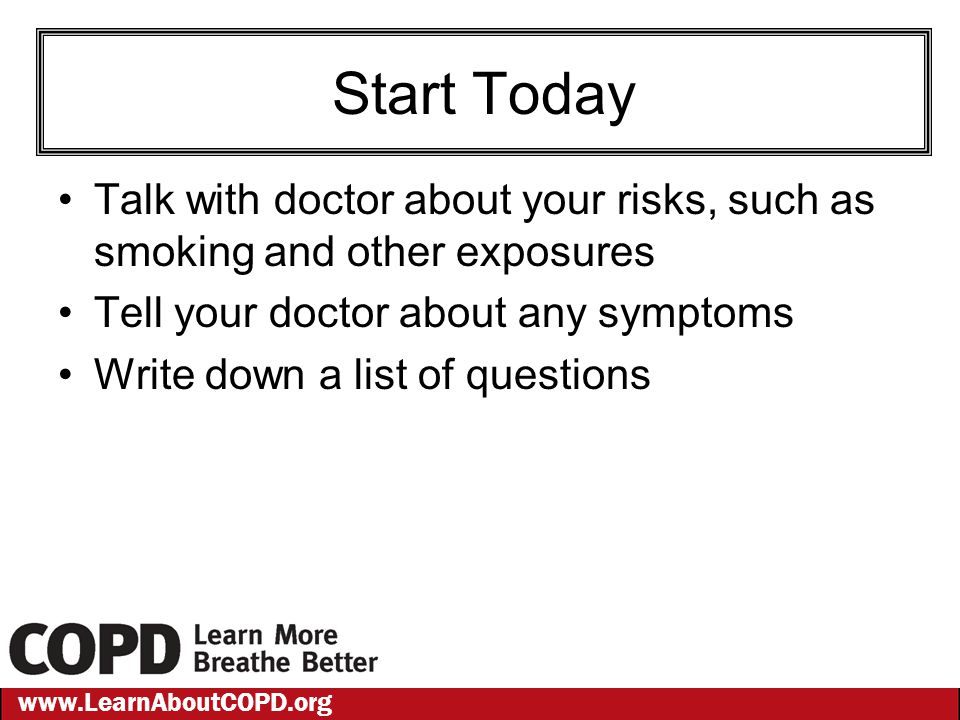 Start Today

• Talk with doctor about your risks, such as smoking and other exposures
• Tell your doctor about any symptoms
• Write down a list of questions

COPD Learn More Breathe Better

www.LearnAboutCOPD.org